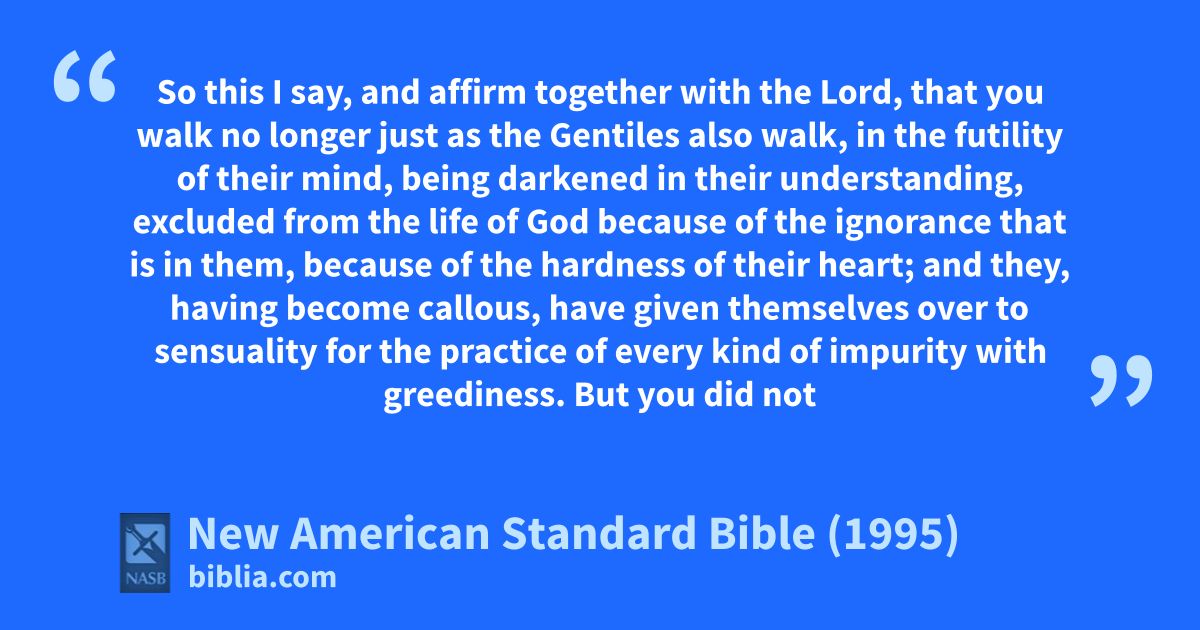 “ So this I say, and affirm together with the Lord, that you walk no longer just as the Gentiles also walk, in the futility of their mind, being darkened in their understanding, excluded from the life of God because of the ignorance that is in them, because of the hardness of their heart; and they, having become callous, have given themselves over to sensuality for the practice of every kind of impurity with greediness. But you did not ”

NASB

New American Standard Bible (1995)
biblia.com